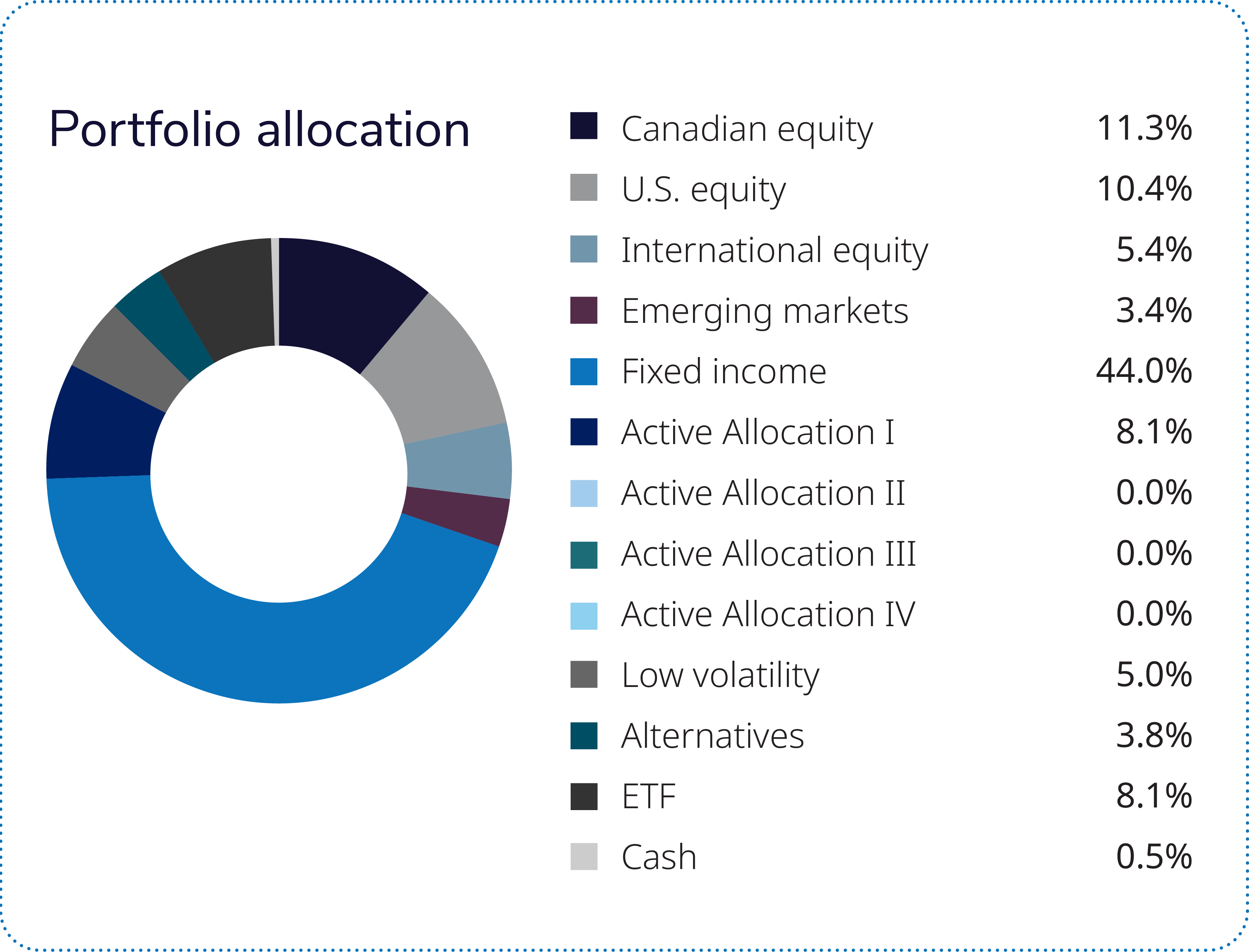 Portfolio allocation

| | |
|---|---|
| Canadian equity | 11.3% |
| U.S. equity | 10.4% |
| International equity | 5.4% |
| Emerging markets | 3.4% |
| Fixed income | 44.0% |
| Active Allocation I | 8.1% |
| Active Allocation II | 0.0% |
| Active Allocation III | 0.0% |
| Active Allocation IV | 0.0% |
| Low volatility | 5.0% |
| Alternatives | 3.8% |
| ETF | 8.1% |
| Cash | 0.5% |